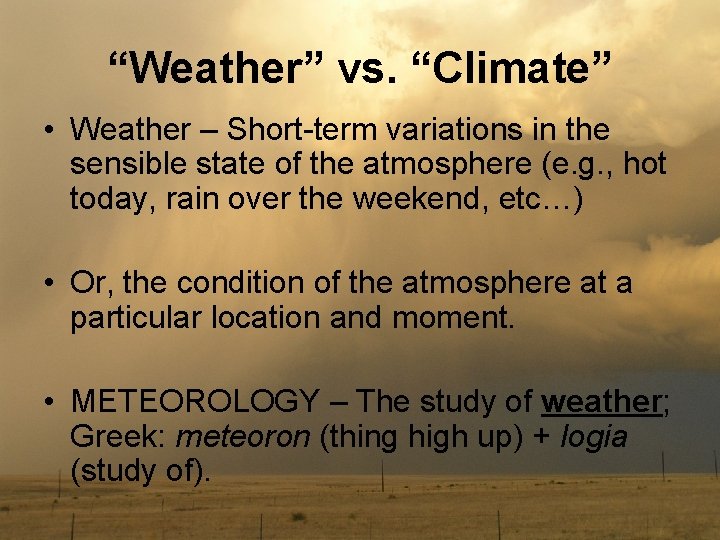 “Weather” vs. “Climate”

• Weather – Short-term variations in the sensible state of the atmosphere (e.g., hot today, rain over the weekend, etc…)

• Or, the condition of the atmosphere at a particular location and moment.

• METEOROLOGY – The study of weather; Greek: meteoron (thing high up) + logia (study of).